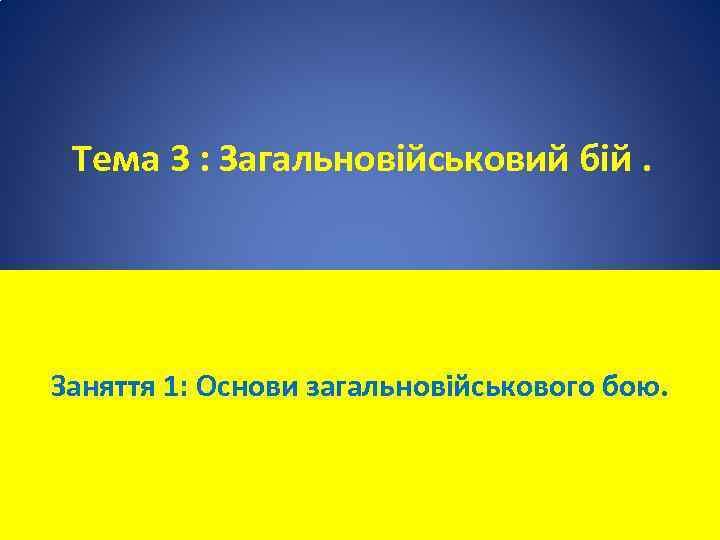 Тема 3 : Загальновійськовий бій .

Заняття 1: Основи загальновійськового бою.